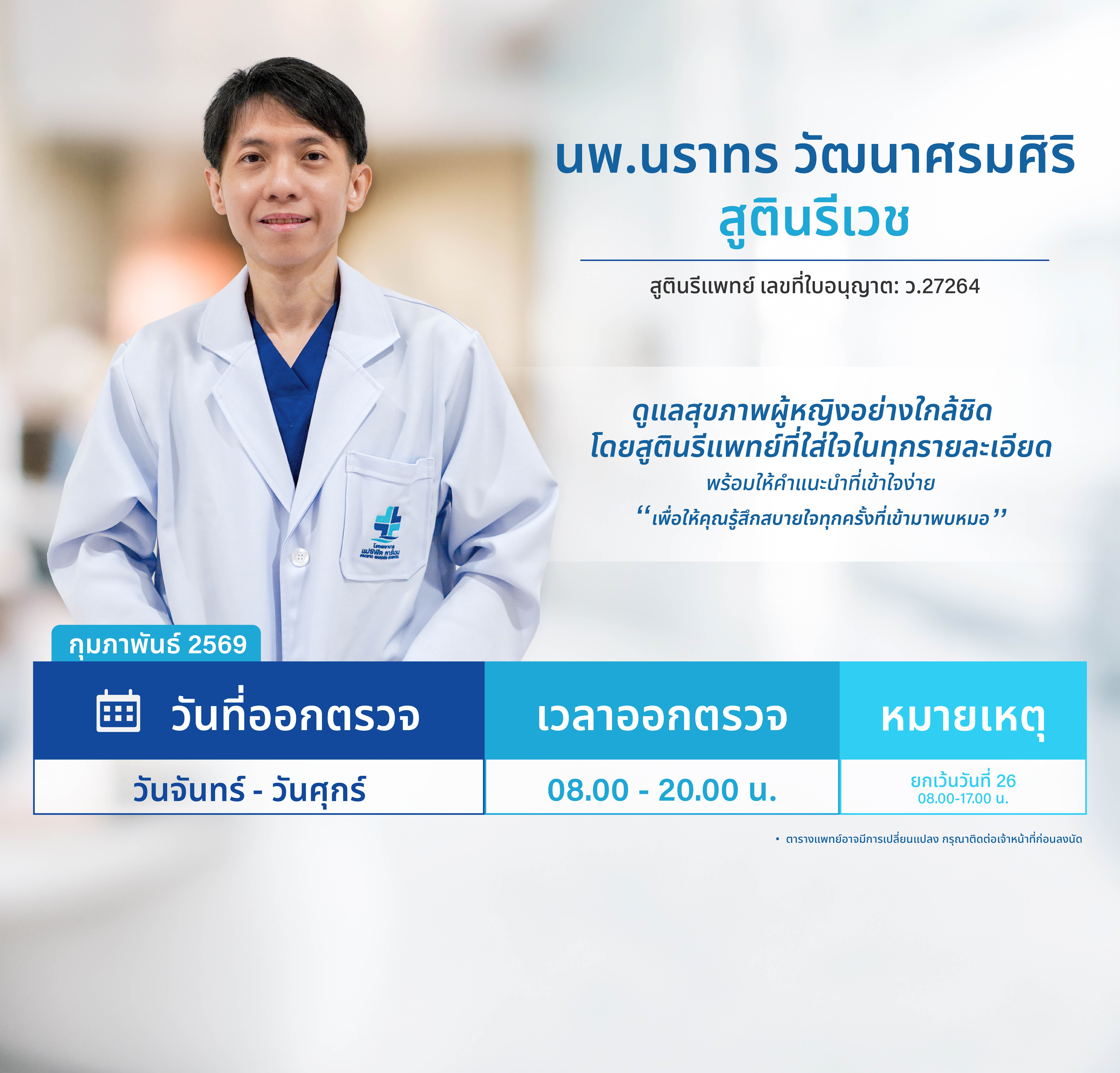 นพ.นราทร วัฒนาศรมศิริ
สูตินรีเวช

สูตินรีแพทย์ เลขที่ใบอนุญาต: ว.27264

ดูแลสุขภาพผู้หญิงอย่างใกล้ชิด
โดยสูตินรีแพทย์ที่ใส่ใจในทุกรายละเอียด
พร้อมให้คำแนะนำที่เข้าใจง่าย
"เพื่อให้คุณรู้สึกสบายใจทุกครั้งที่เข้ามาพบหมอ"

กุมภาพันธ์ 2569

| วันที่ออกตรวจ | เวลาออกตรวจ | หมายเหตุ |
|---|---|---|
| วันจันทร์ - วันศุกร์ | 08.00 - 20.00 น. | ยกเว้นวันที่ 26 08.00-17.00 น. |

• ตารางแพทย์อาจมีการเปลี่ยนแปลง กรุณาติดต่อเจ้าหน้าที่ก่อนลงนัด